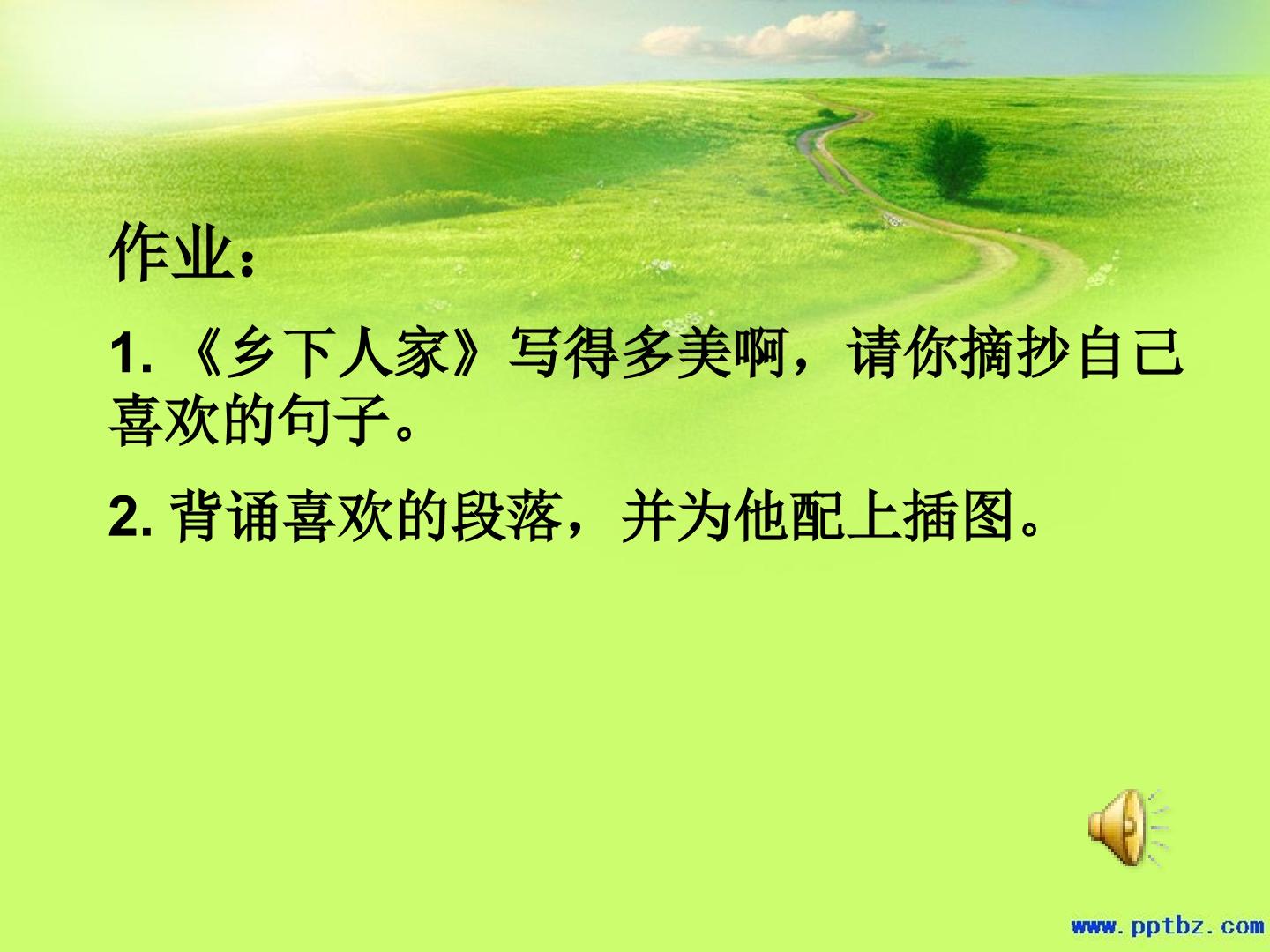 作业：

1.《乡下人家》写得多美啊，请你摘抄自己喜欢的句子。

2.背诵喜欢的段落，并为他配上插图。

www.pptbz.com